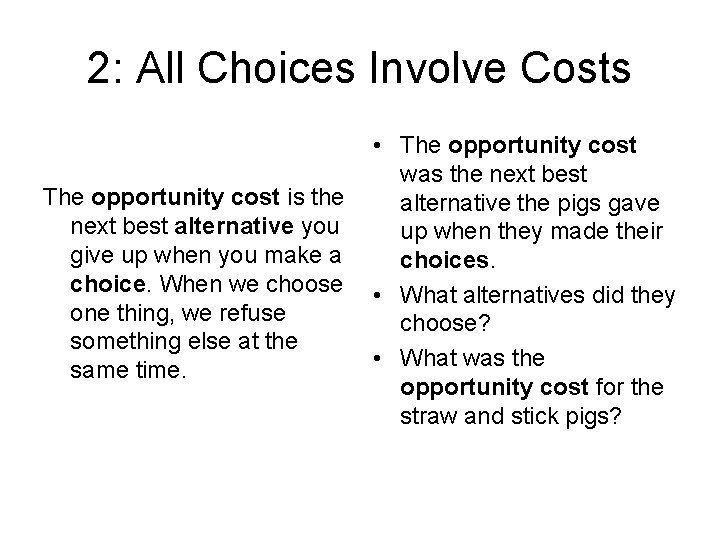 2: All Choices Involve Costs

The opportunity cost is the next best alternative you give up when you make a choice. When we choose one thing, we refuse something else at the same time.

• The opportunity cost was the next best alternative the pigs gave up when they made their choices.
• What alternatives did they choose?
• What was the opportunity cost for the straw and stick pigs?